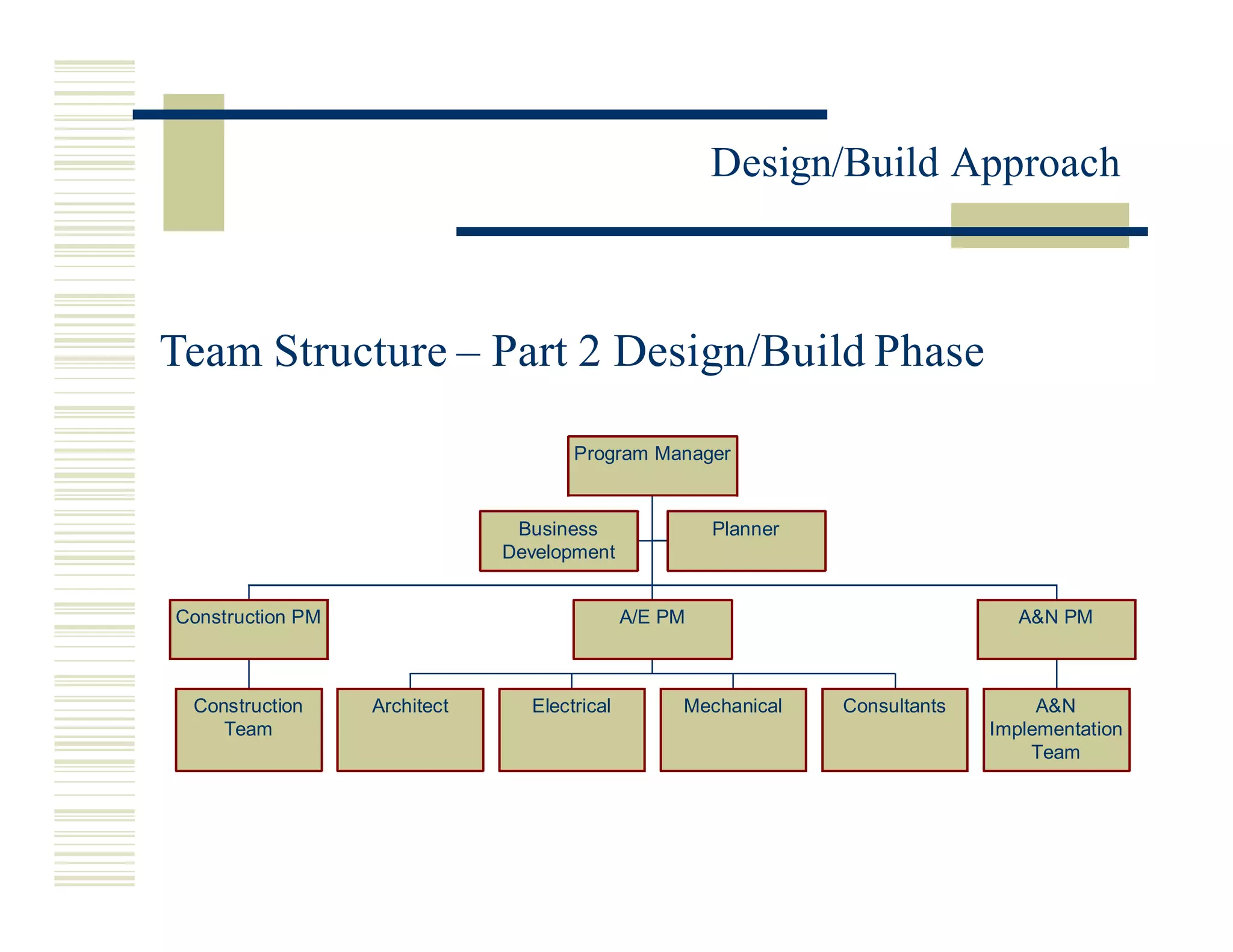 Design/Build Approach

Team Structure – Part 2 Design/Build Phase

Program Manager

Business Development

Planner

Construction PM

A/E PM

A&N PM

Construction Team

Architect

Electrical

Mechanical

Consultants

A&N Implementation Team